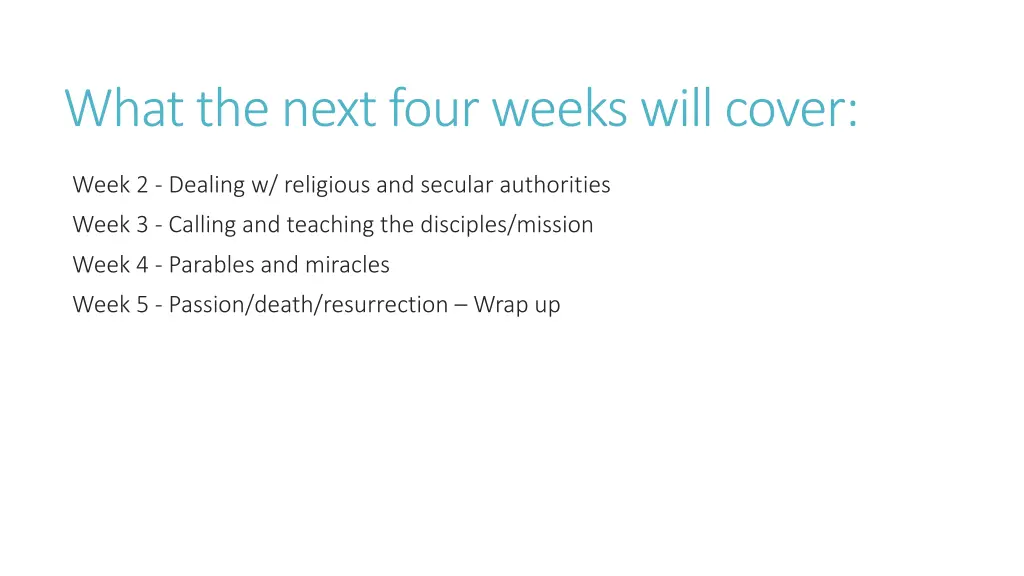 What the next four weeks will cover:

Week 2 - Dealing w/ religious and secular authorities
Week 3 - Calling and teaching the disciples/mission
Week 4 - Parables and miracles
Week 5 - Passion/death/resurrection – Wrap up